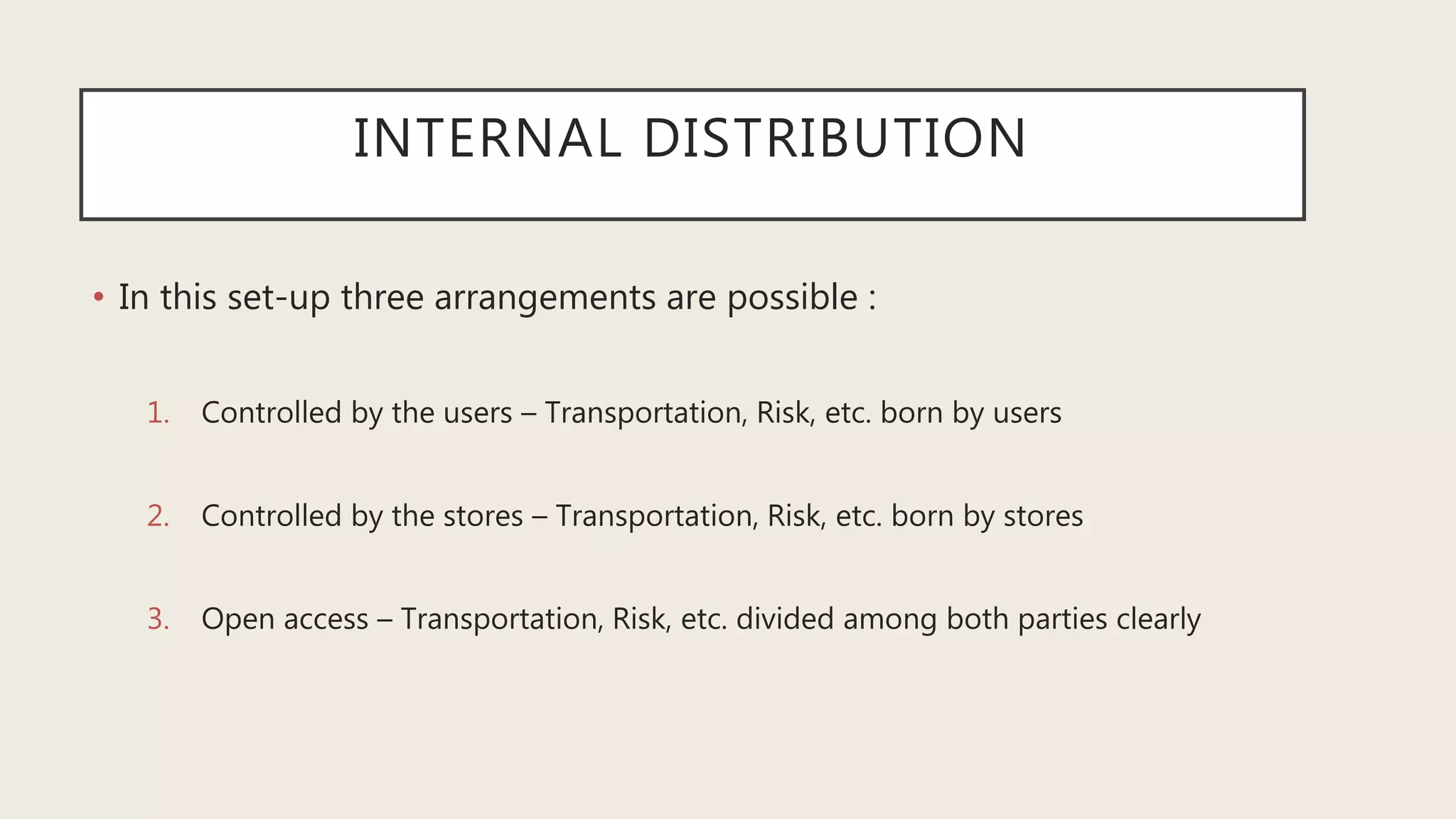 INTERNAL DISTRIBUTION

• In this set-up three arrangements are possible :

1. Controlled by the users – Transportation, Risk, etc. born by users

2. Controlled by the stores – Transportation, Risk, etc. born by stores

3. Open access – Transportation, Risk, etc. divided among both parties clearly